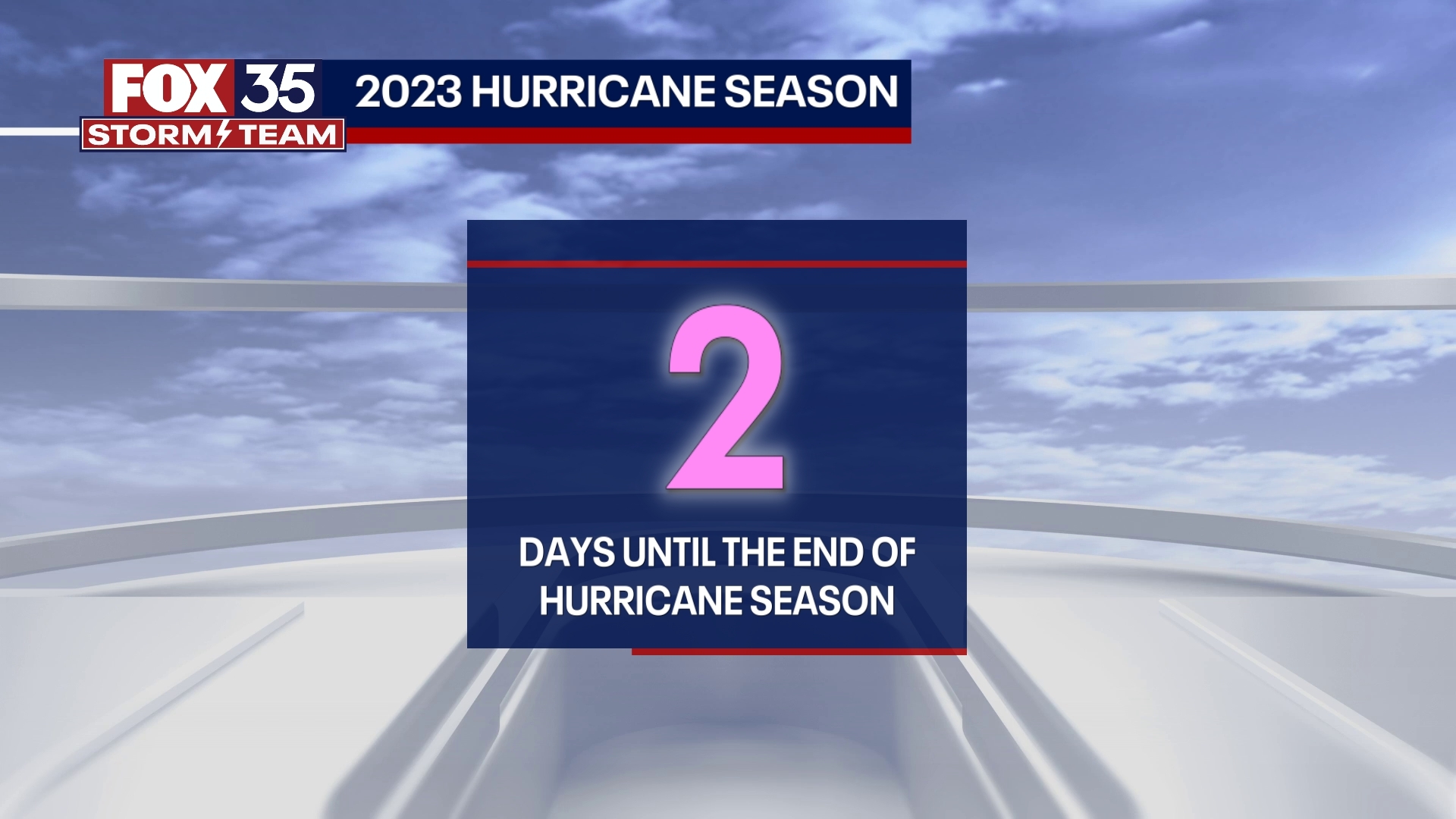 FOX 35 STORM TEAM

2023 HURRICANE SEASON

2

DAYS UNTIL THE END OF HURRICANE SEASON